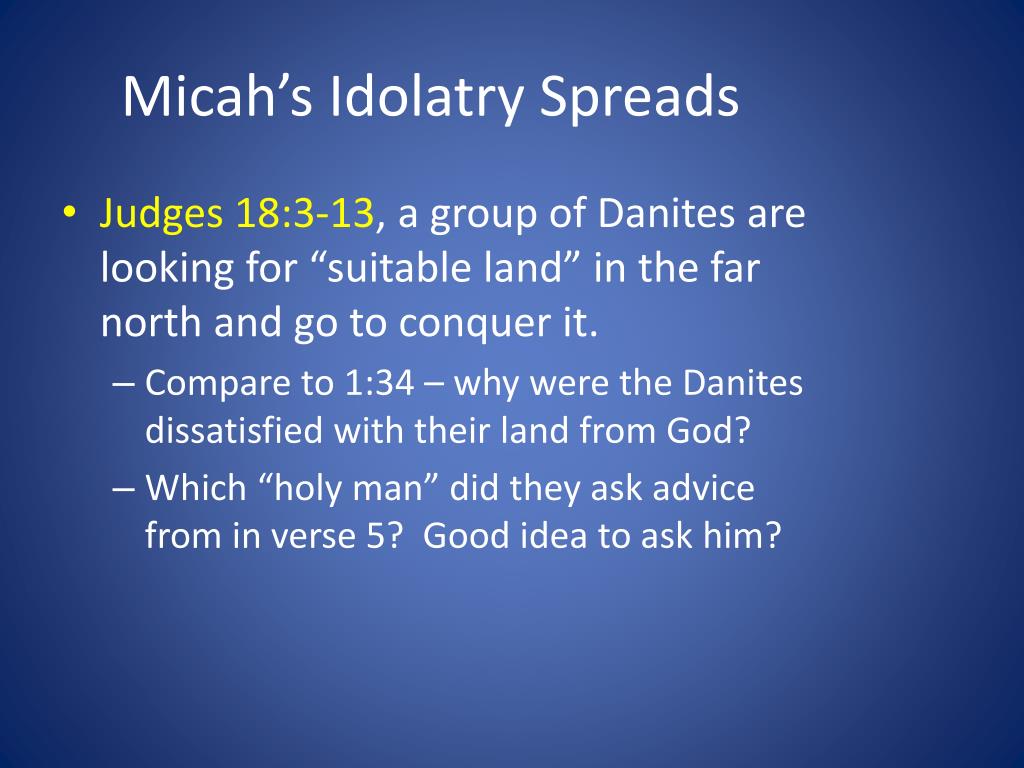 Micah’s Idolatry Spreads

• Judges 18:3-13, a group of Danites are looking for “suitable land” in the far north and go to conquer it.
– Compare to 1:34 – why were the Danites dissatisfied with their land from God?
– Which “holy man” did they ask advice from in verse 5? Good idea to ask him?